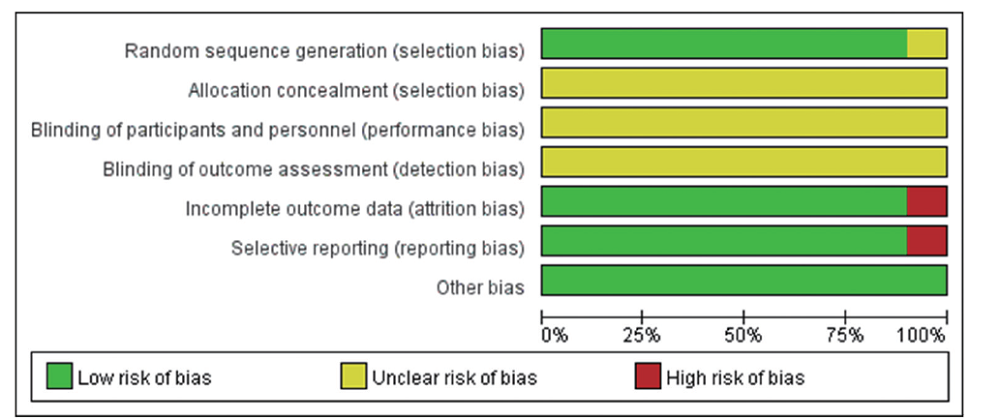 Random sequence generation (selection bias)
Allocation concealment (selection bias)
Blinding of participants and personnel (performance bias)
Blinding of outcome assessment (detection bias)
Incomplete outcome data (attrition bias)
Selective reporting (reporting bias)
Other bias

0% 25% 50% 75% 100%

Low risk of bias
Unclear risk of bias
High risk of bias